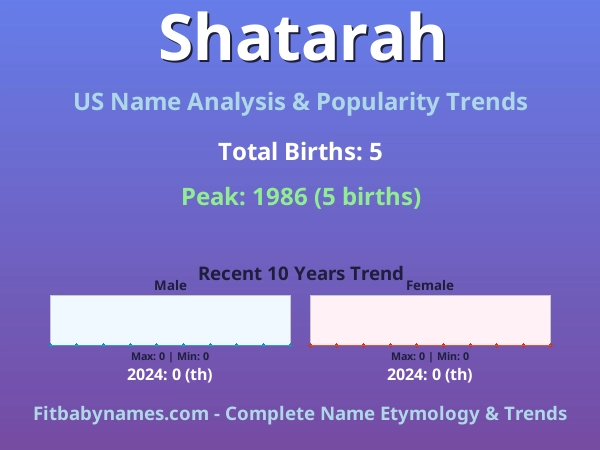 Shatarah

US Name Analysis & Popularity Trends

Total Births: 5

Peak: 1986 (5 births)

Recent 10 Years Trend

Male

Max: 0 | Min: 0

2024: 0 (th)

Female

Max: 0 | Min: 0

2024: 0 (th)

Fitbabynames.com - Complete Name Etymology & Trends